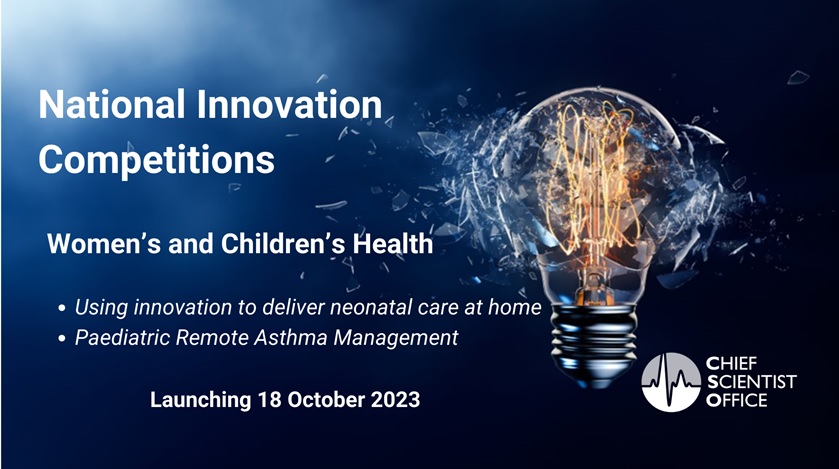 National Innovation Competitions

Women's and Children's Health

• Using innovation to deliver neonatal care at home
• Paediatric Remote Asthma Management

Launching 18 October 2023

CHIEF SCIENTIST OFFICE